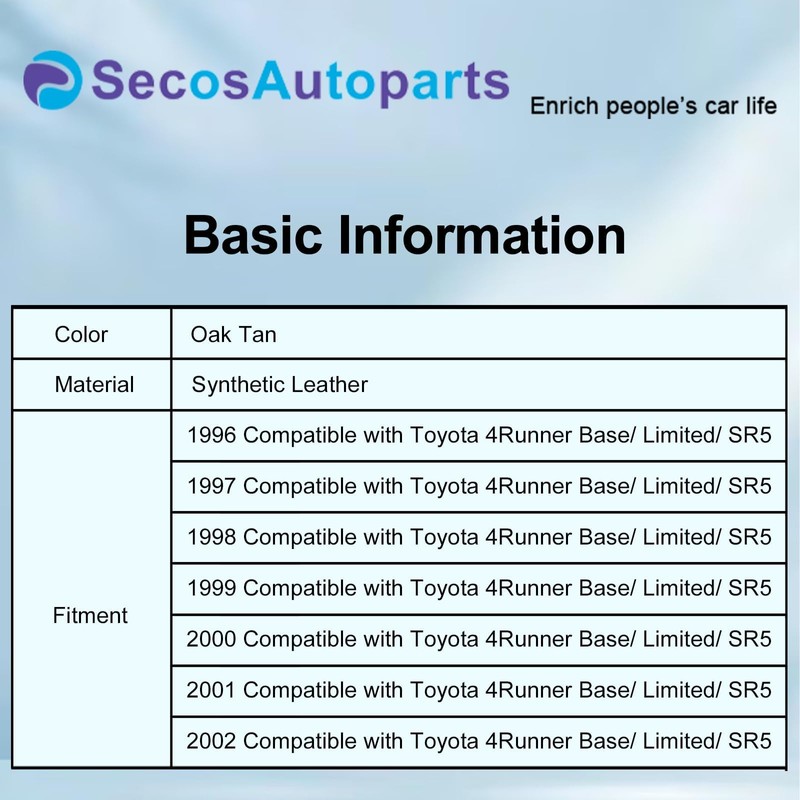 SecosAutoparts

Enrich people's car life

Basic Information

| Color | Oak Tan |
|---|---|
| Material | Synthetic Leather |
| Fitment | 1996 Compatible with Toyota 4Runner Base/ Limited/ SR5 |
| | 1997 Compatible with Toyota 4Runner Base/ Limited/ SR5 |
| | 1998 Compatible with Toyota 4Runner Base/ Limited/ SR5 |
| | 1999 Compatible with Toyota 4Runner Base/ Limited/ SR5 |
| | 2000 Compatible with Toyota 4Runner Base/ Limited/ SR5 |
| | 2001 Compatible with Toyota 4Runner Base/ Limited/ SR5 |
| | 2002 Compatible with Toyota 4Runner Base/ Limited/ SR5 |